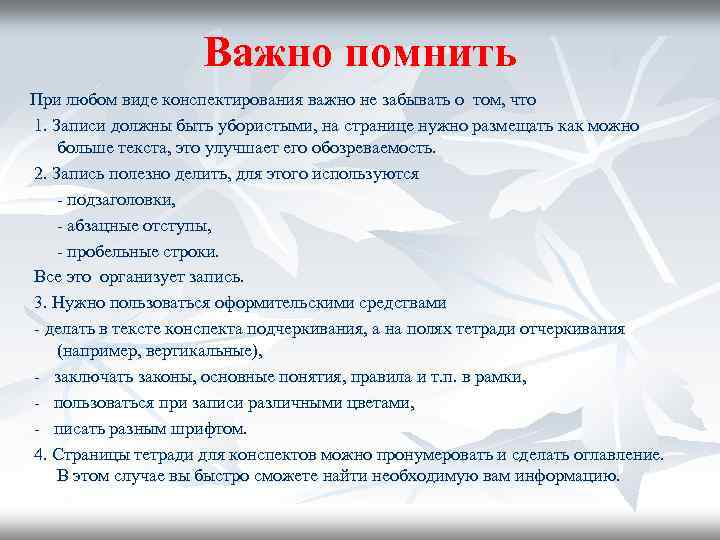 Важно помнить

При любом виде конспектирования важно не забывать о том, что

1. Записи должны быть убористыми, на странице нужно размещать как можно больше текста, это улучшает его обозреваемость.

2. Запись полезно делить, для этого используются

- подзаголовки,

- абзацные отступы,

- пробельные строки.

Все это организует запись.

3. Нужно пользоваться оформительскими средствами

- делать в тексте конспекта подчеркивания, а на полях тетради отчеркивания (например, вертикальные),

- заключать законы, основные понятия, правила и т.п. в рамки,

- пользоваться при записи различными цветами,

- писать разным шрифтом.

4. Страницы тетради для конспектов можно пронумеровать и сделать оглавление. В этом случае вы быстро сможете найти необходимую вам информацию.